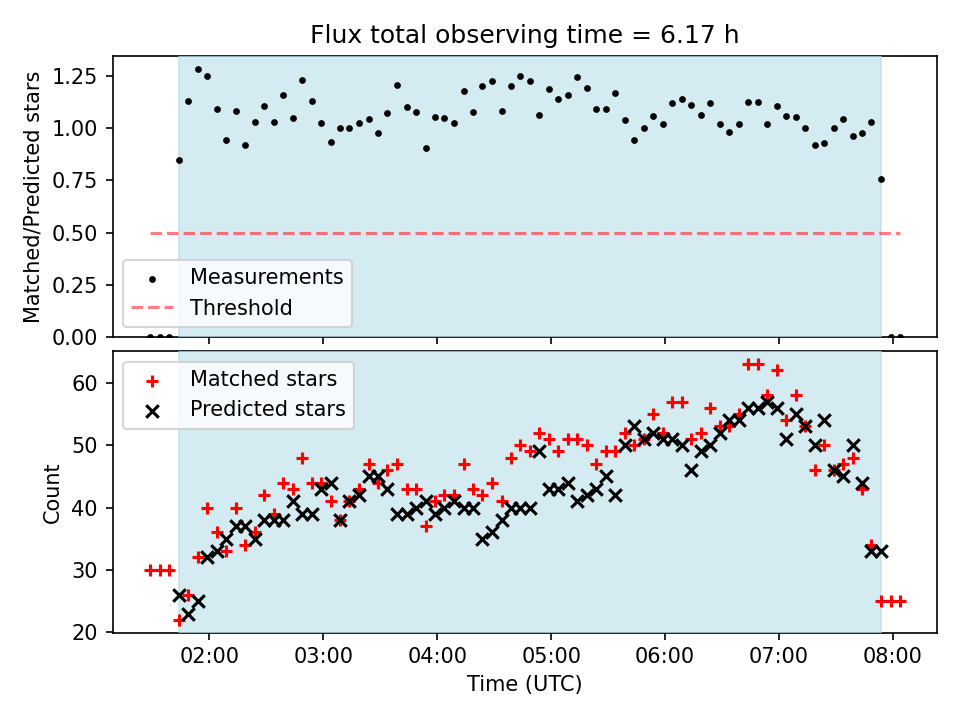 Flux total observing time = 6.17 h

Matched/Predicted stars

1.25
1.00
0.75
0.50
0.25
0.00

Measurements
Threshold

Count

60
50
40
30
20

Matched stars
Predicted stars

02:00
03:00
04:00
05:00
06:00
07:00
08:00

Time (UTC)